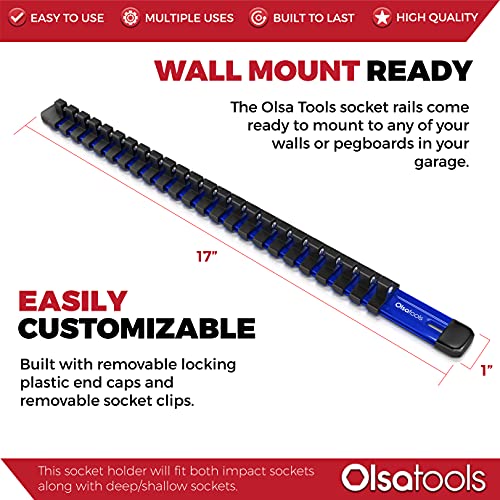 EASY TO USE MULTIPLE USES BUILT TO LAST HIGH QUALITY

WALL MOUNT READY

The Olsa Tools socket rails come ready to mount to any of your walls or pegboards in your garage.

17"

Olsatools

1"

EASILY CUSTOMIZABLE

Built with removable locking plastic end caps and removable socket clips.

This socket holder will fit both impact sockets along with deep/shallow sockets.

Olsatools